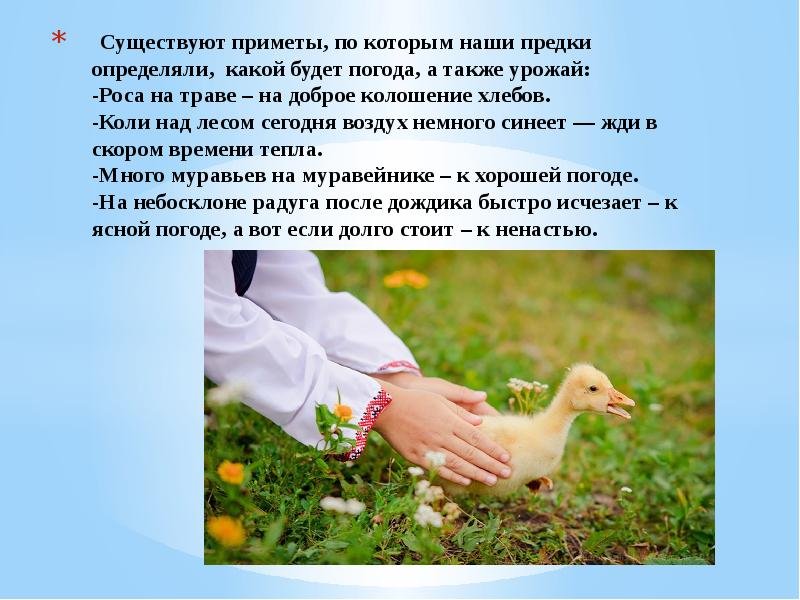 * Существуют приметы, по которым наши предки определяли, какой будет погода, а также урожай:
-Роса на траве – на доброе колошение хлебов.
-Коли над лесом сегодня воздух немного синеет — жди в скором времени тепла.
-Много муравьев на муравейнике – к хорошей погоде.
-На небосклоне радуга после дождика быстро исчезает – к ясной погоде, а вот если долго стоит – к ненастью.